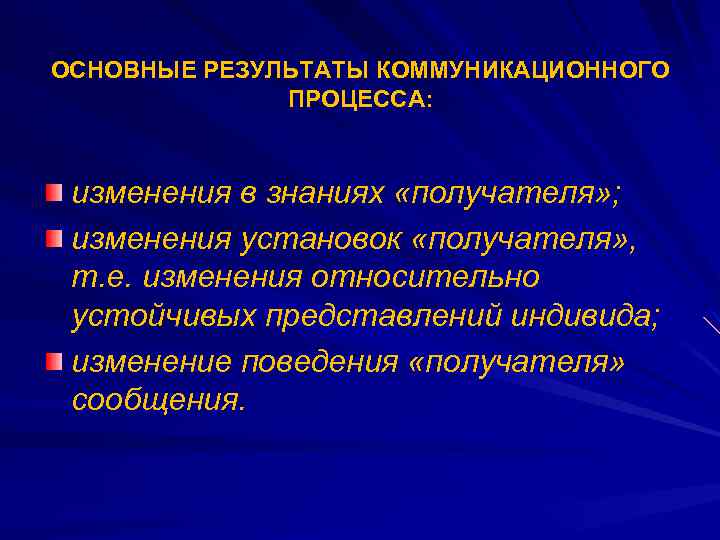 ОСНОВНЫЕ РЕЗУЛЬТАТЫ КОММУНИКАЦИОННОГО ПРОЦЕССА:

изменения в знаниях «получателя»;

изменения установок «получателя», т.е. изменения относительно устойчивых представлений индивида;

изменение поведения «получателя» сообщения.